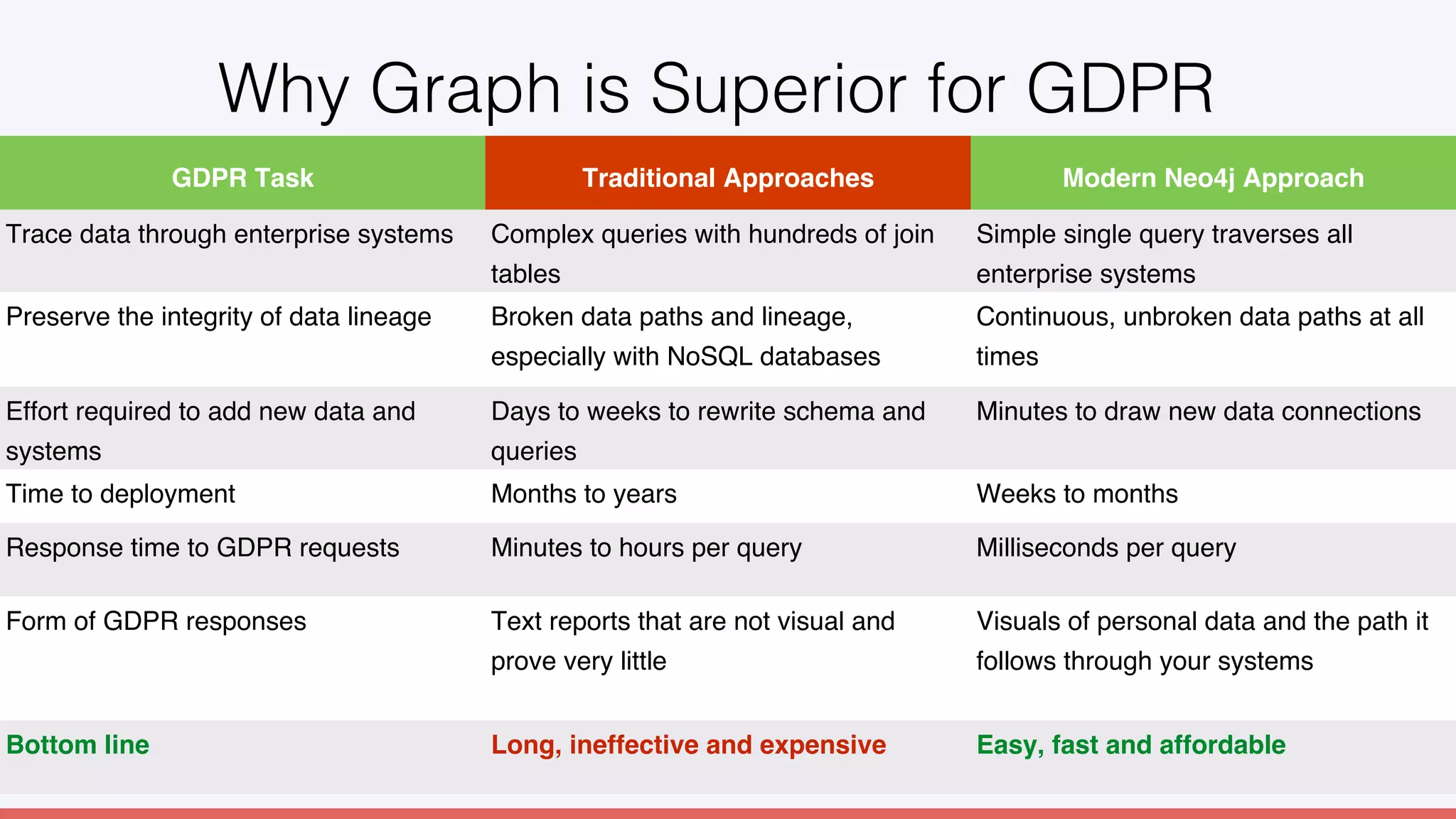 Why Graph is Superior for GDPR

| GDPR Task | Traditional Approaches | Modern Neo4j Approach |
|---|---|---|
| Trace data through enterprise systems | Complex queries with hundreds of join tables | Simple single query traverses all enterprise systems |
| Preserve the integrity of data lineage | Broken data paths and lineage, especially with NoSQL databases | Continuous, unbroken data paths at all times |
| Effort required to add new data and systems | Days to weeks to rewrite schema and queries | Minutes to draw new data connections |
| Time to deployment | Months to years | Weeks to months |
| Response time to GDPR requests | Minutes to hours per query | Milliseconds per query |
| Form of GDPR responses | Text reports that are not visual and prove very little | Visuals of personal data and the path it follows through your systems |
| Bottom line | Long, ineffective and expensive | Easy, fast and affordable |